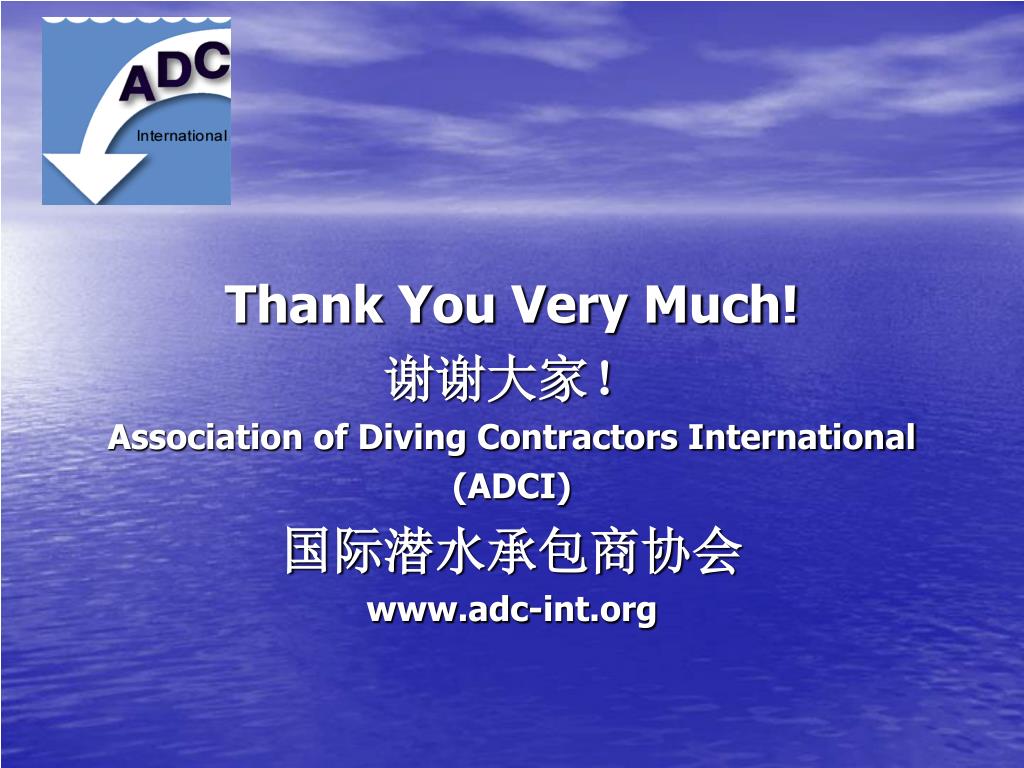 ADC
International

Thank You Very Much!

谢谢大家！

Association of Diving Contractors International (ADCI)

国际潜水承包商协会

www.adc-int.org